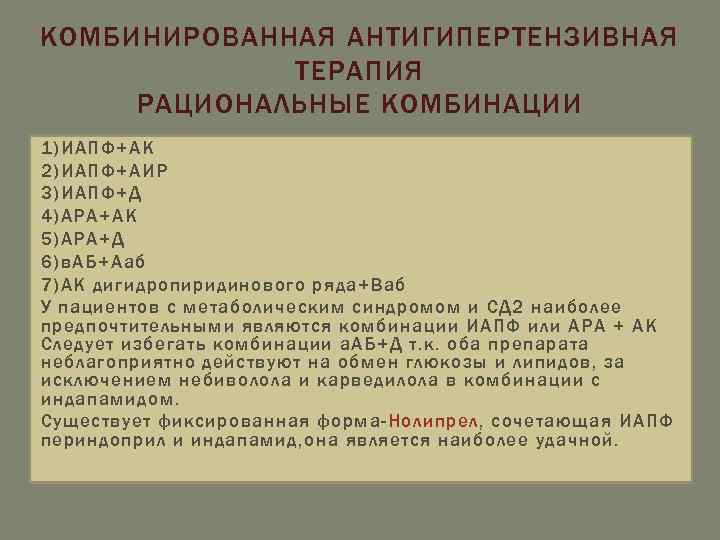 КОМБИНИРОВАННАЯ АНТИГИПЕРТЕНЗИВНАЯ ТЕРАПИЯ
РАЦИОНАЛЬНЫЕ КОМБИНАЦИИ

1)ИАПФ+АК
2)ИАПФ+АИР
3)ИАПФ+Д
4)АРА+АК
5)АРА+Д
6)вАБ+Ааб
7)АК дигидропиридинового ряда+Ваб
У пациентов с метаболическим синдромом и СД2 наиболее предпочтительными являются комбинации ИАПФ или АРА + АК
Следует избегать комбинации аАБ+Д т.к. оба препарата неблагоприятно действуют на обмен глюкозы и липидов, за исключением небиволола и карведилола в комбинации с индапамидом.
Существует фиксированная форма-Нолипрел, сочетающая ИАПФ периндоприл и индапамид,она является наиболее удачной.